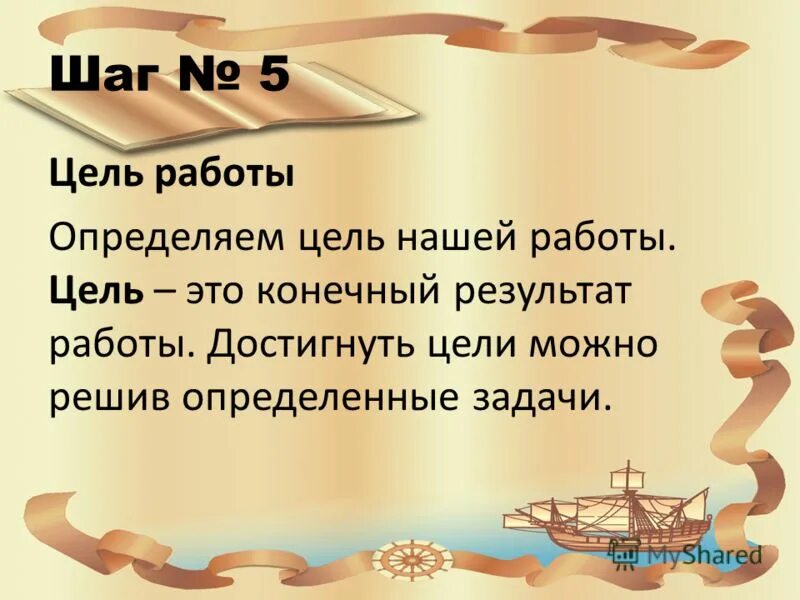 Шаг № 5

Цель работы

Определяем цель нашей работы. Цель – это конечный результат работы. Достигнуть цели можно решив определенные задачи.

MyShared